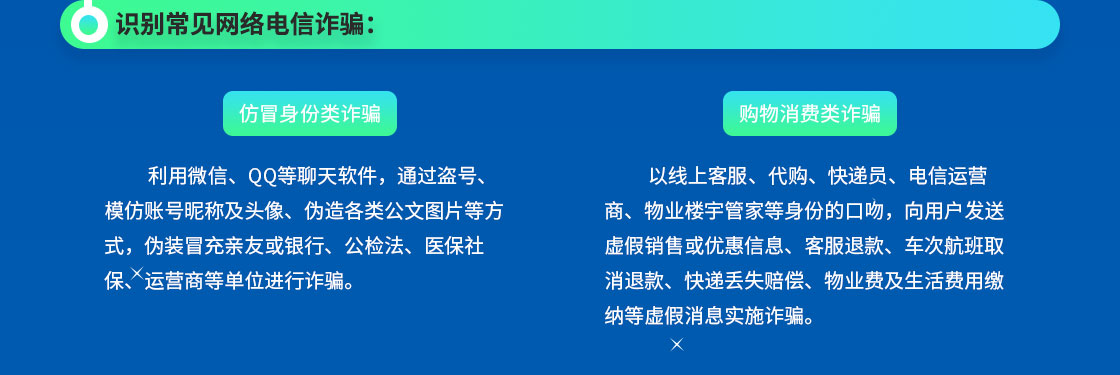 识别常见网络电信诈骗：

仿冒身份类诈骗

利用微信、QQ等聊天软件，通过盗号、模仿账号昵称及头像、伪造各类公文图片等方式，伪装冒充亲友或银行、公检法、医保社保、运营商等单位进行诈骗。

购物消费类诈骗

以线上客服、代购、快递员、电信运营商、物业楼宇管家等身份的口吻，向用户发送虚假销售或优惠信息、客服退款、车次航班取消退款、快递丢失赔偿、物业费及生活费用缴纳等虚假消息实施诈骗。